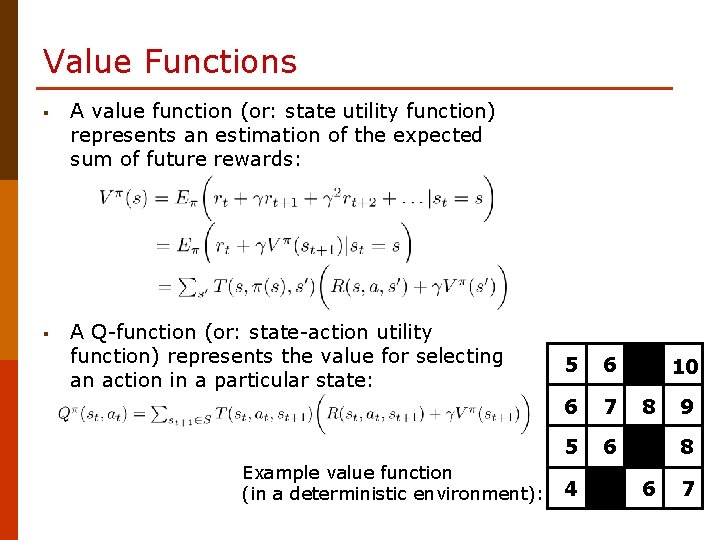 Value Functions

▪ A value function (or: state utility function) represents an estimation of the expected sum of future rewards:

$V^{\pi}(s) = E_{\pi}\left(r_t + \gamma r_{t+1} + \gamma^2 r_{t+2} + \ldots | s_t = s\right)$
$= E_{\pi}\left(r_t + \gamma V^{\pi}(s_{t+1}) | s_t = s\right)$
$= \sum_{s'} T(s, \pi(s), s')\left(R(s, a, s') + \gamma V^{\pi}(s')\right)$

▪ A Q-function (or: state-action utility function) represents the value for selecting an action in a particular state:

$Q^{\pi}(s_t, a_t) = \sum_{s_{t+1} \in S} T(s_t, a_t, s_{t+1})\left(R(s_t, a_t, s_{t+1}) + \gamma V^{\pi}(s_{t+1})\right)$

Example value function (in a deterministic environment):

| 5 | 6 |  | 10 |
|---|---|---|---|
| 6 | 7 | 8 | 9 |
| 5 | 6 |  | 8 |
| 4 |  | 6 | 7 |